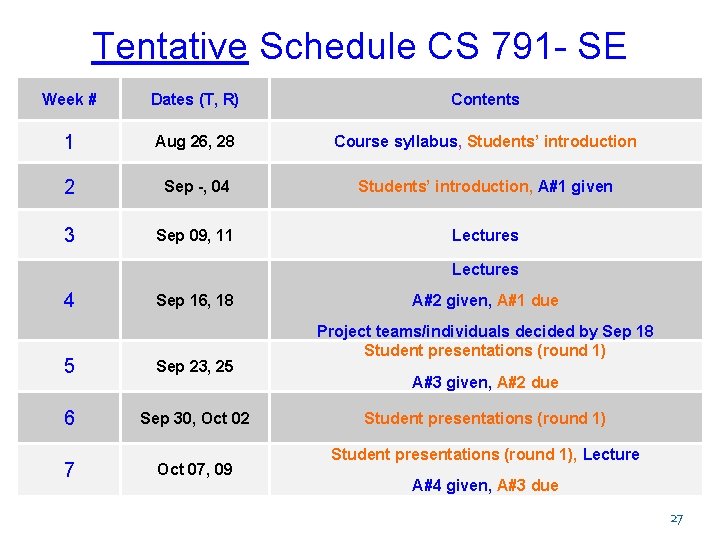 Tentative Schedule CS 791- SE

| Week # | Dates (T, R) | Contents |
|---|---|---|
| 1 | Aug 26, 28 | Course syllabus, Students' introduction |
| 2 | Sep -, 04 | Students' introduction, A#1 given |
| 3 | Sep 09, 11 | Lectures |
| 4 | Sep 16, 18 | Lectures A#2 given, A#1 due Project teams/individuals decided by Sep 18 |
| 5 | Sep 23, 25 | Student presentations (round 1) A#3 given, A#2 due |
| 6 | Sep 30, Oct 02 | Student presentations (round 1) |
| 7 | Oct 07, 09 | Student presentations (round 1), Lecture A#4 given, A#3 due |

27